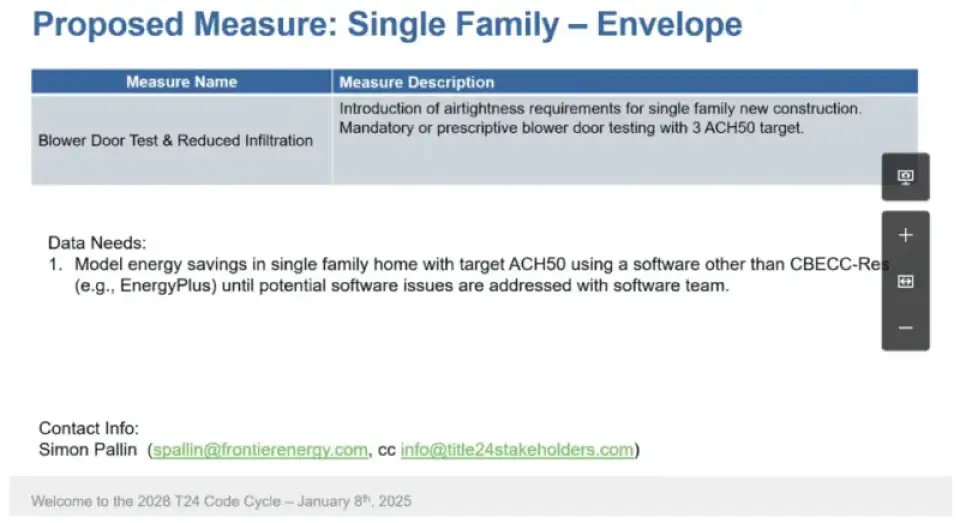 Proposed Measure: Single Family – Envelope

| Measure Name | Measure Description |
|---|---|
| Blower Door Test & Reduced Infiltration | Introduction of airtightness requirements for single family new construction. Mandatory or prescriptive blower door testing with 3 ACH50 target. |

Data Needs:
1. Model energy savings in single family home with target ACH50 using a software other than CBECC-Res (e.g., EnergyPlus) until potential software issues are addressed with software team.

Contact Info:
Simon Pallin (spallin@frontierenergy.com, cc info@title24stakeholders.com)

Welcome to the 2028 T24 Code Cycle – January 8th, 2025